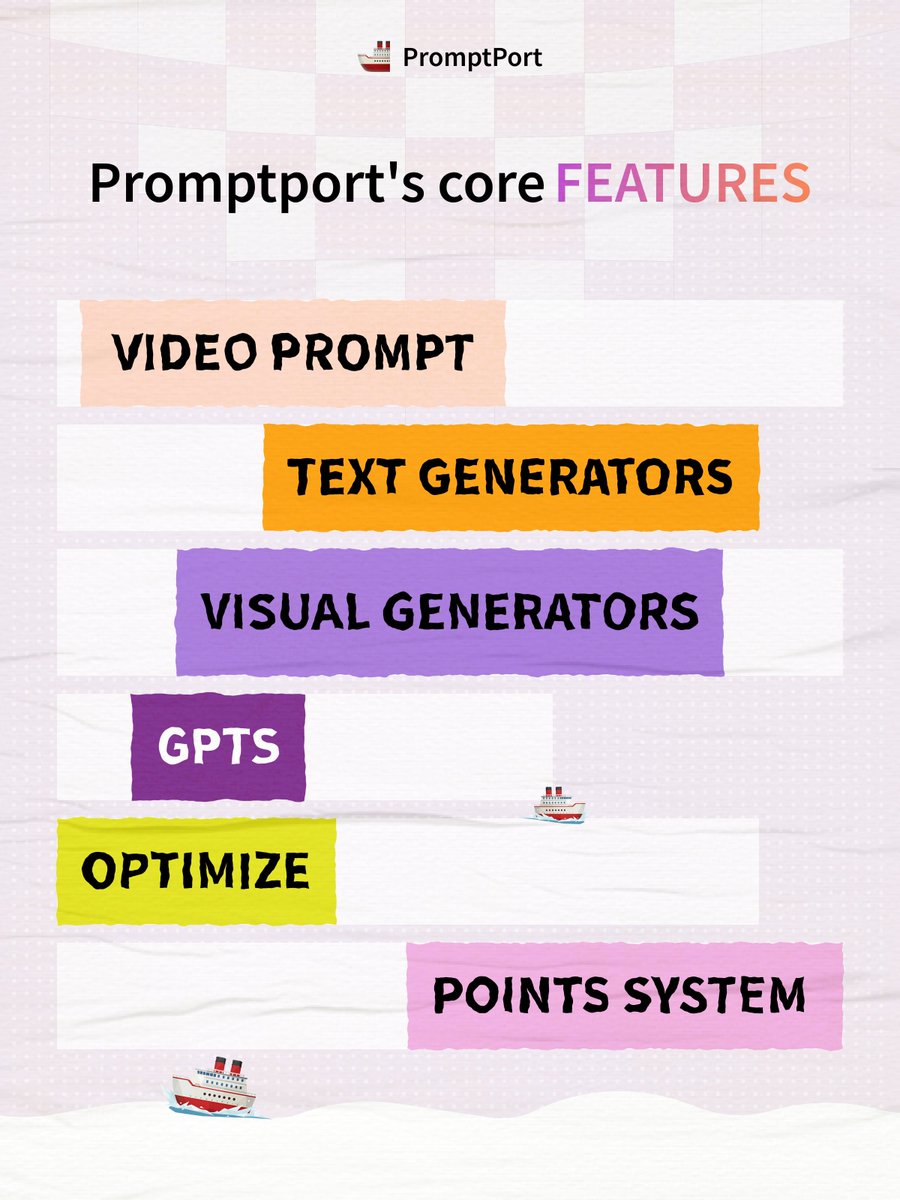 PromptPort

Promptport's core FEATURES

VIDEO PROMPT

TEXT GENERATORS

VISUAL GENERATORS

GPTS

OPTIMIZE

POINTS SYSTEM